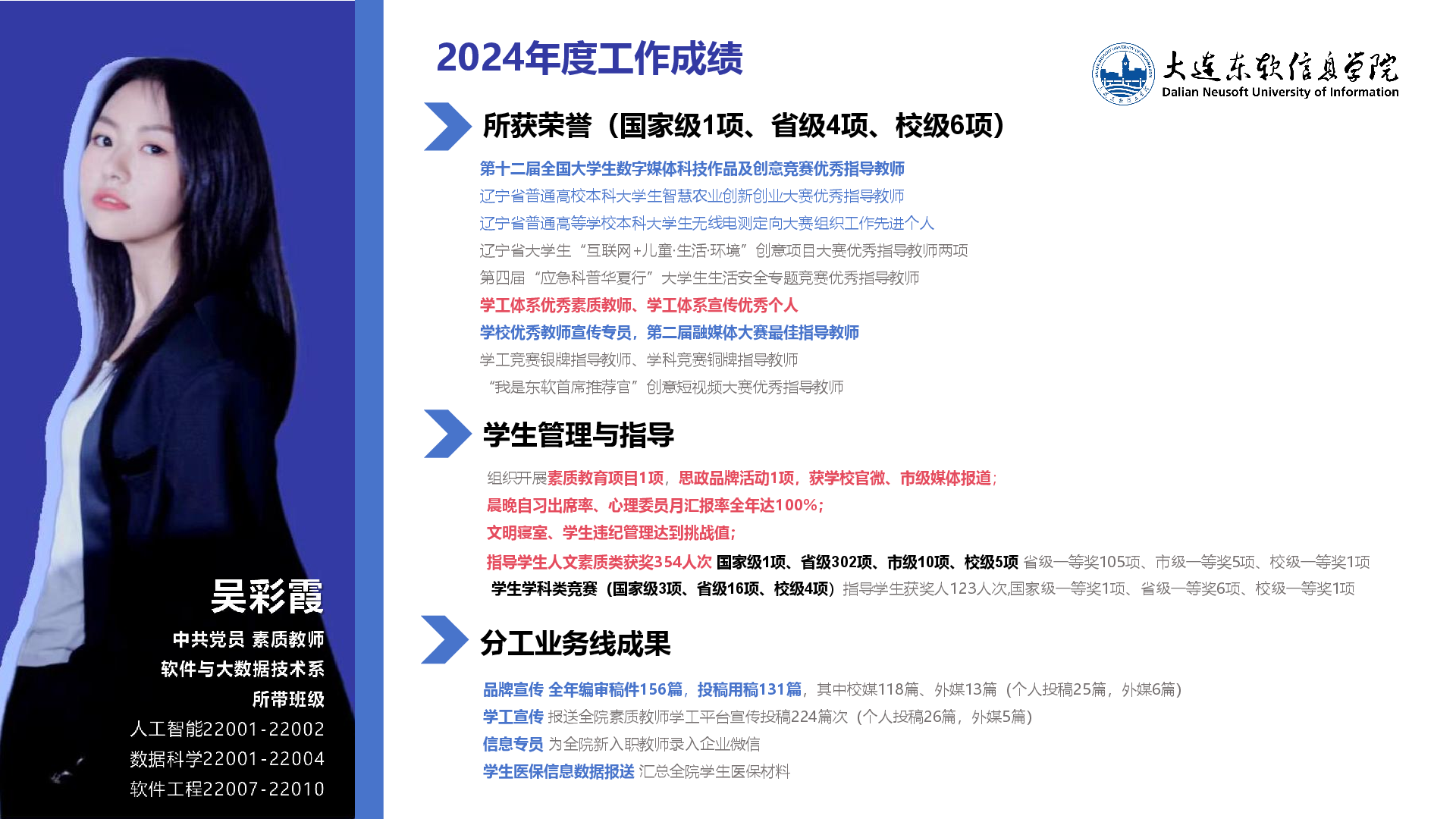 吴彩霞
中共党员 素质教师
软件与大数据技术系
所带班级
人工智能22001-22002
数据科学22001-22004
软件工程22007-22010

2024年度工作成绩

大连东软信息学院
Dalian Neusoft University of Information

所获荣誉（国家级1项、省级4项、校级6项）

第十二届全国大学生数字媒体科技作品及创意竞赛优秀指导教师
辽宁省普通高校本科大学生智慧农业创新创业大赛优秀指导教师
辽宁省普通高等学校本科大学生无线电测定向大赛组织工作先进个人
辽宁省大学生“互联网+儿童·生活·环境”创意项目大赛优秀指导教师两项
第四届“应急科普华夏行”大学生生活安全专题竞赛优秀指导教师
学工体系优秀素质教师、学工体系宣传优秀个人
学校优秀教师宣传专员，第二届融媒体大赛最佳指导教师
学工竞赛银牌指导教师、学科竞赛铜牌指导教师
“我是东软首席推荐官”创意短视频大赛优秀指导教师

学生管理与指导

组织开展素质教育项目1项，思政品牌活动1项，获学校官微、市级媒体报道；
晨晚自习出席率、心理委员月汇报率全年达100%；
文明寝室、学生违纪管理达到挑战值；
指导学生人文素质类获奖354人次 国家级1项、省级302项、市级10项、校级5项 省级一等奖105项、市级一等奖5项、校级一等奖1项
学生学科类竞赛（国家级3项、省级16项、校级4项）指导学生获奖人123人次国家级一等奖1项、省级一等奖6项、校级一等奖1项

分工业务线成果

品牌宣传 全年编审稿件156篇，投稿用稿131篇，其中校媒118篇、外媒13篇（个人投稿25篇，外媒6篇）
学工宣传 报送全院素质教师学工平台宣传投稿224篇次（个人投稿26篇，外媒5篇）
信息专员 为全院新入职教师录入企业微信
学生医保信息数据报送 汇总全院学生医保材料